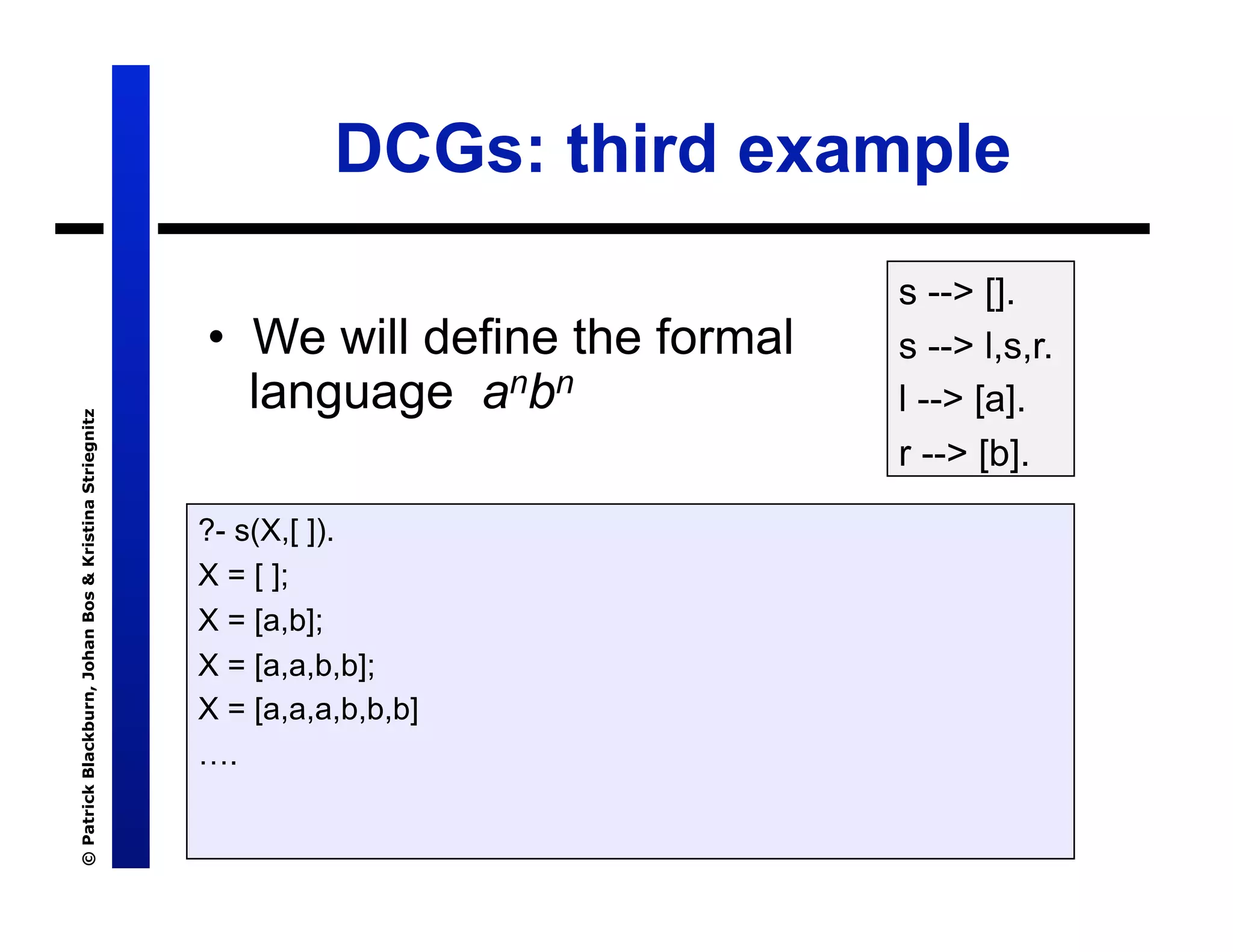 DCGs: third example

• We will define the formal language $a^nb^n$

s --> [].
s --> l,s,r.
l --> [a].
r --> [b].

?- s(X,[ ]).
X = [ ];
X = [a,b];
X = [a,a,b,b];
X = [a,a,a,b,b,b]
….

© Patrick Blackburn, Johan Bos & Kristina Striegnitz